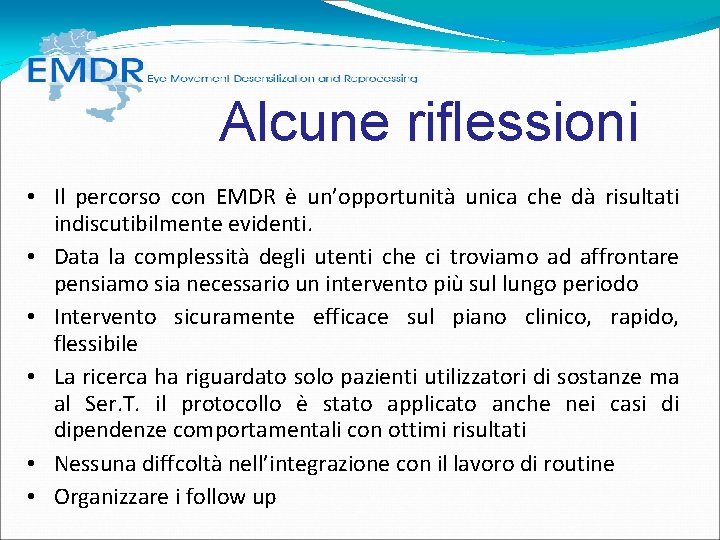 EMDR Eye Movement Desensitization and Reprocessing

Alcune riflessioni

• Il percorso con EMDR è un'opportunità unica che dà risultati indiscutibilmente evidenti.
• Data la complessità degli utenti che ci troviamo ad affrontare pensiamo sia necessario un intervento più sul lungo periodo
• Intervento sicuramente efficace sul piano clinico, rapido, flessibile
• La ricerca ha riguardato solo pazienti utilizzatori di sostanze ma al Ser.T. il protocollo è stato applicato anche nei casi di dipendenze comportamentali con ottimi risultati
• Nessuna diffcoltà nell'integrazione con il lavoro di routine
• Organizzare i follow up